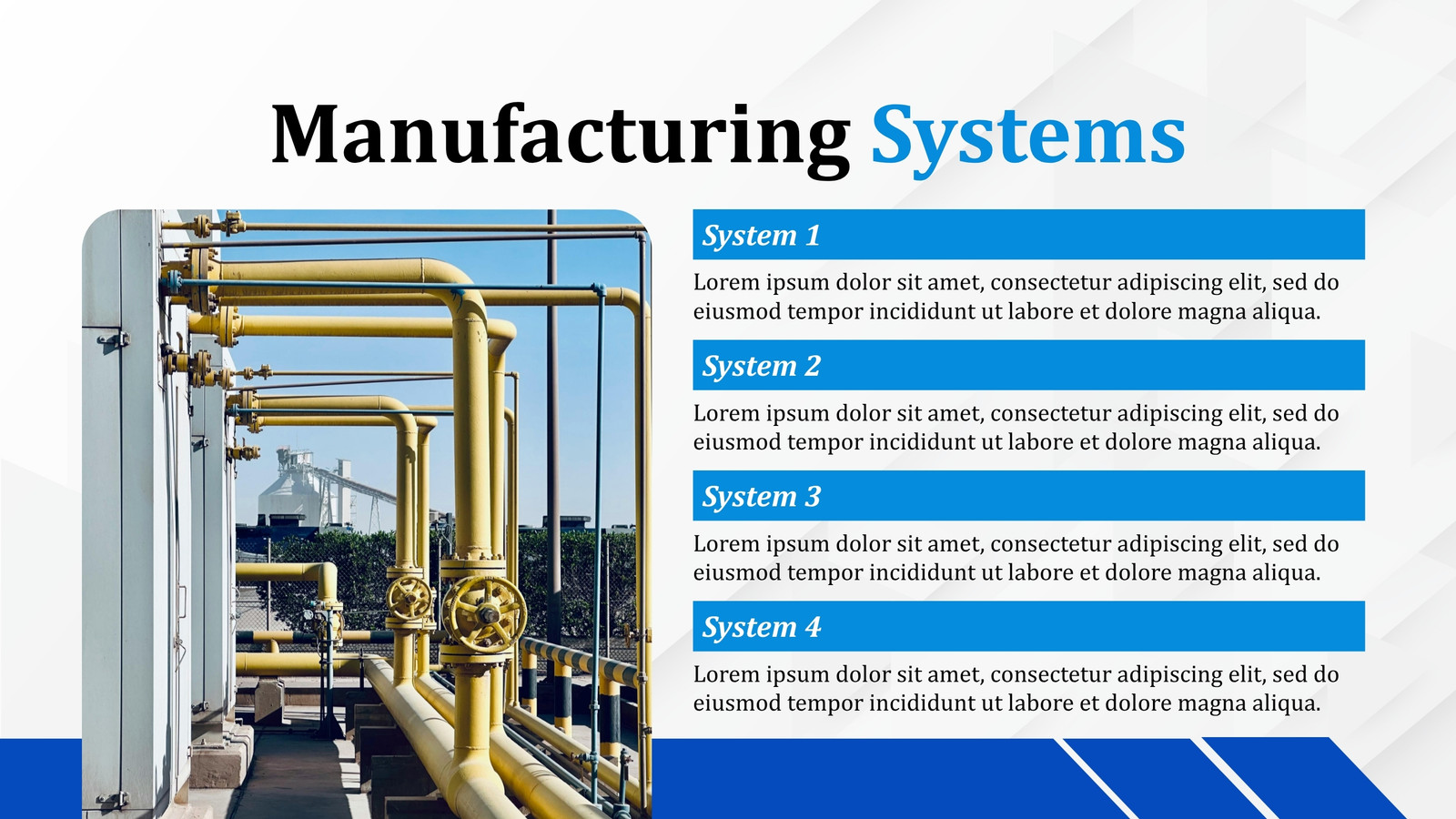 Manufacturing Systems

System 1

Lorem ipsum dolor sit amet, consectetur adipiscing elit, sed do eiusmod tempor incididunt ut labore et dolore magna aliqua.

System 2

Lorem ipsum dolor sit amet, consectetur adipiscing elit, sed do eiusmod tempor incididunt ut labore et dolore magna aliqua.

System 3

Lorem ipsum dolor sit amet, consectetur adipiscing elit, sed do eiusmod tempor incididunt ut labore et dolore magna aliqua.

System 4

Lorem ipsum dolor sit amet, consectetur adipiscing elit, sed do eiusmod tempor incididunt ut labore et dolore magna aliqua.